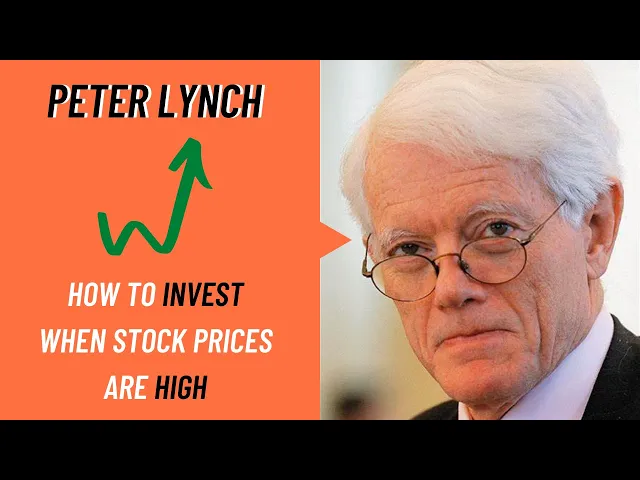 PETER LYNCH

HOW TO INVEST WHEN STOCK PRICES ARE HIGH